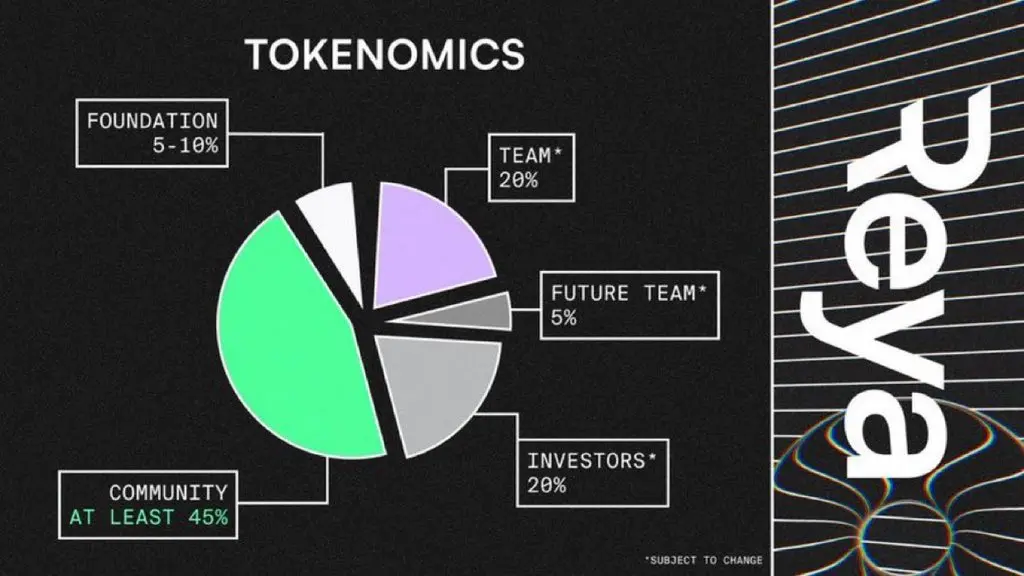 TOKENOMICS

FOUNDATION
5-10%

TEAM*
20%

FUTURE TEAM*
5%

INVESTORS*
20%

COMMUNITY
AT LEAST 45%

*SUBJECT TO CHANGE

Reya